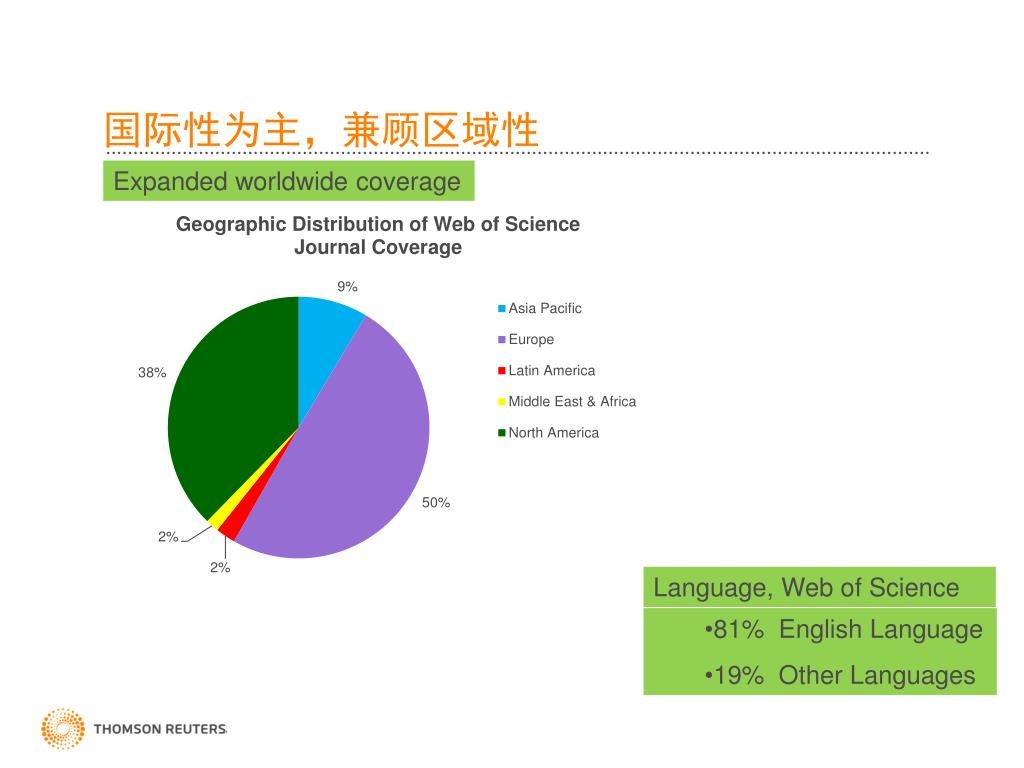 国际性为主，兼顾区域性

Expanded worldwide coverage

Geographic Distribution of Web of Science Journal Coverage

9%

38%

50%

2%

2%

Asia Pacific

Europe

Latin America

Middle East & Africa

North America

Language, Web of Science

•81% English Language

•19% Other Languages

THOMSON REUTERS